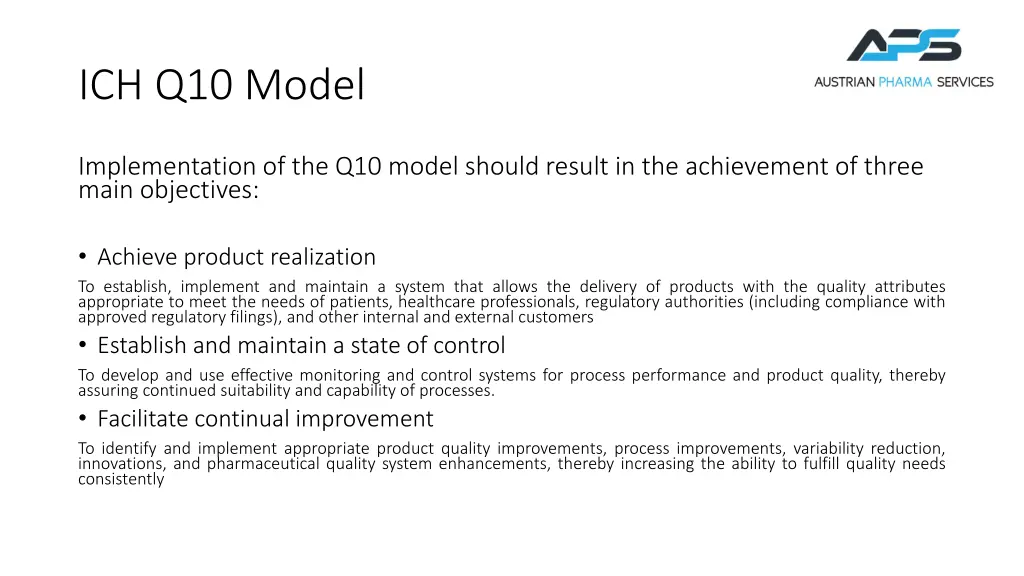 ICH Q10 Model

APS
AUSTRIAN PHARMA SERVICES

Implementation of the Q10 model should result in the achievement of three main objectives:

• Achieve product realization
To establish, implement and maintain a system that allows the delivery of products with the quality attributes appropriate to meet the needs of patients, healthcare professionals, regulatory authorities (including compliance with approved regulatory filings), and other internal and external customers
• Establish and maintain a state of control
To develop and use effective monitoring and control systems for process performance and product quality, thereby assuring continued suitability and capability of processes.
• Facilitate continual improvement
To identify and implement appropriate product quality improvements, process improvements, variability reduction, innovations, and pharmaceutical quality system enhancements, thereby increasing the ability to fulfill quality needs consistently